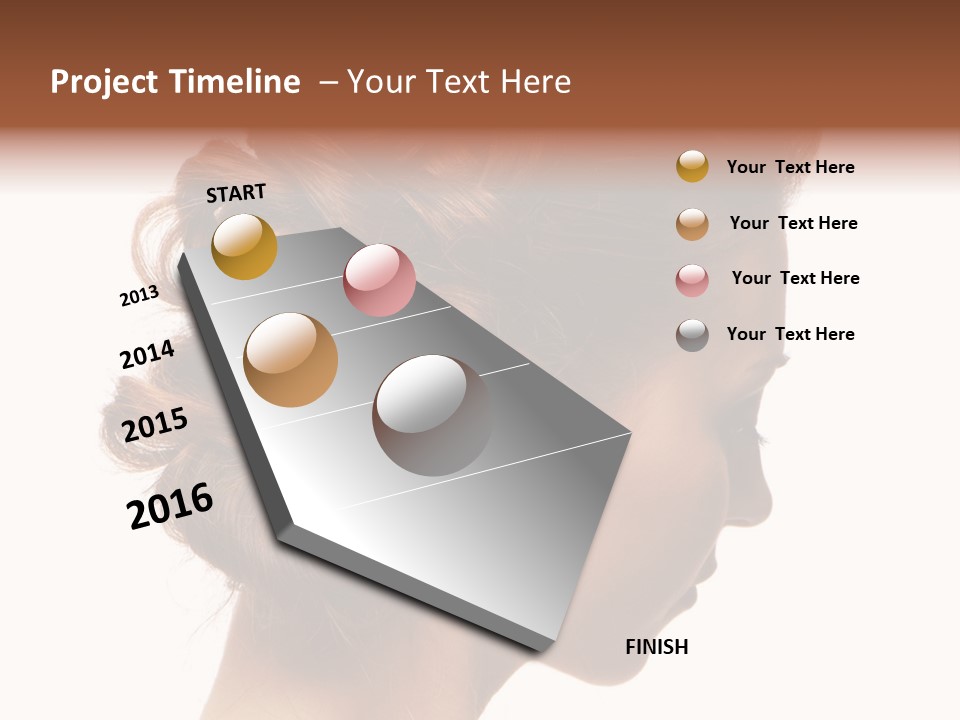 Project Timeline – Your Text Here

START

2013

2014

2015

2016

FINISH

Your Text Here

Your Text Here

Your Text Here

Your Text Here